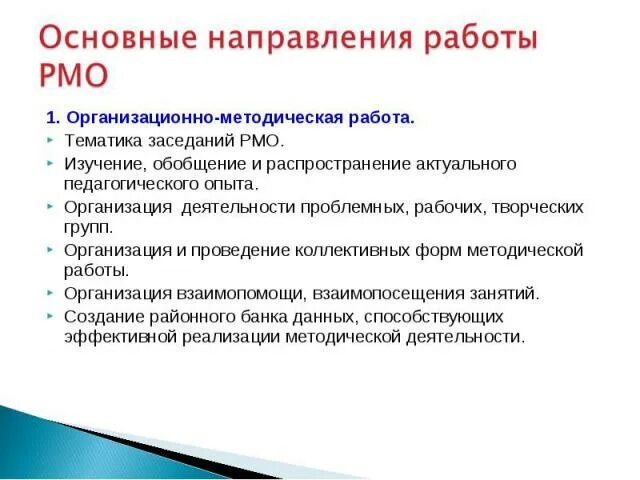 Основные направления работы РМО

1. Организационно-методическая работа.

Тематика заседаний РМО.

Изучение, обобщение и распространение актуального педагогического опыта.

Организация  деятельности проблемных, рабочих, творческих групп.

Организация и проведение коллективных форм методической работы.

Организация взаимопомощи, взаимопосещения занятий.

Создание районного банка данных, способствующих эффективной реализации методической деятельности.